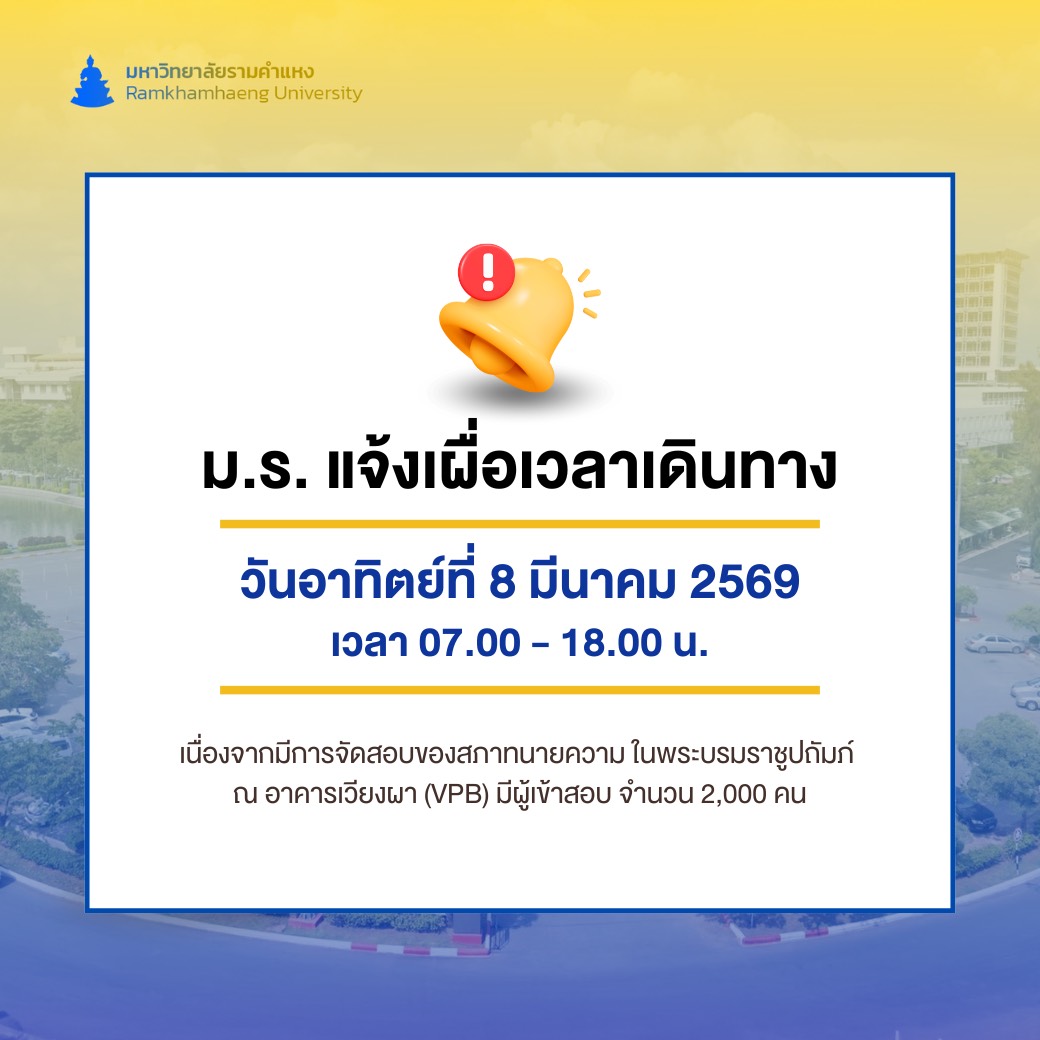 มหาวิทยาลัยรามคำแหง
Ramkhamhaeng University

ม.ร. แจ้งเผื่อเวลาเดินทาง

วันอาทิตย์ที่ 8 มีนาคม 2569
เวลา 07.00 - 18.00 น.

เนื่องจากมีการจัดสอบของสภาทนายความ ในพระบรมราชูปถัมภ์ ณ อาคารเวียงผา (VPB) มีผู้เข้าสอบ จำนวน 2,000 คน